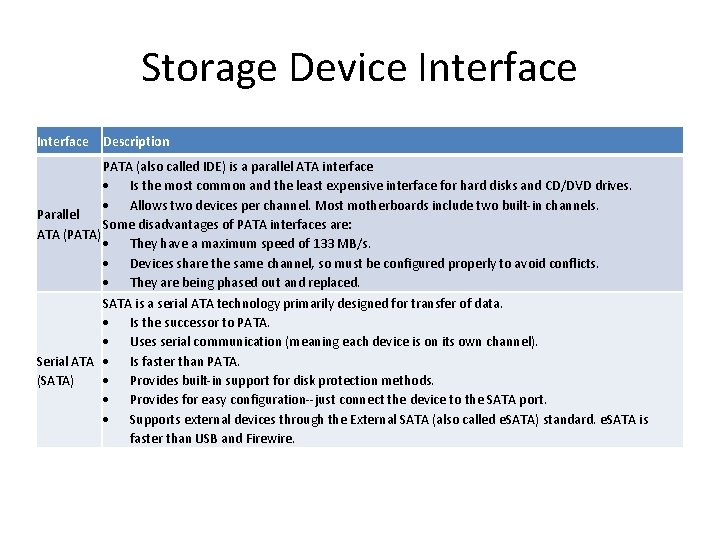 Storage Device Interface

| Interface | Description |
|---|---|
| Parallel ATA (PATA) | PATA (also called IDE) is a parallel ATA interface<br>• Is the most common and the least expensive interface for hard disks and CD/DVD drives.<br>• Allows two devices per channel. Most motherboards include two built-in channels.<br>Some disadvantages of PATA interfaces are:<br>• They have a maximum speed of 133 MB/s.<br>• Devices share the same channel, so must be configured properly to avoid conflicts.<br>• They are being phased out and replaced. |
| Serial ATA (SATA) | SATA is a serial ATA technology primarily designed for transfer of data.<br>• Is the successor to PATA.<br>• Uses serial communication (meaning each device is on its own channel).<br>• Is faster than PATA.<br>• Provides built-in support for disk protection methods.<br>• Provides for easy configuration--just connect the device to the SATA port.<br>• Supports external devices through the External SATA (also called eSATA) standard. eSATA is faster than USB and Firewire. |